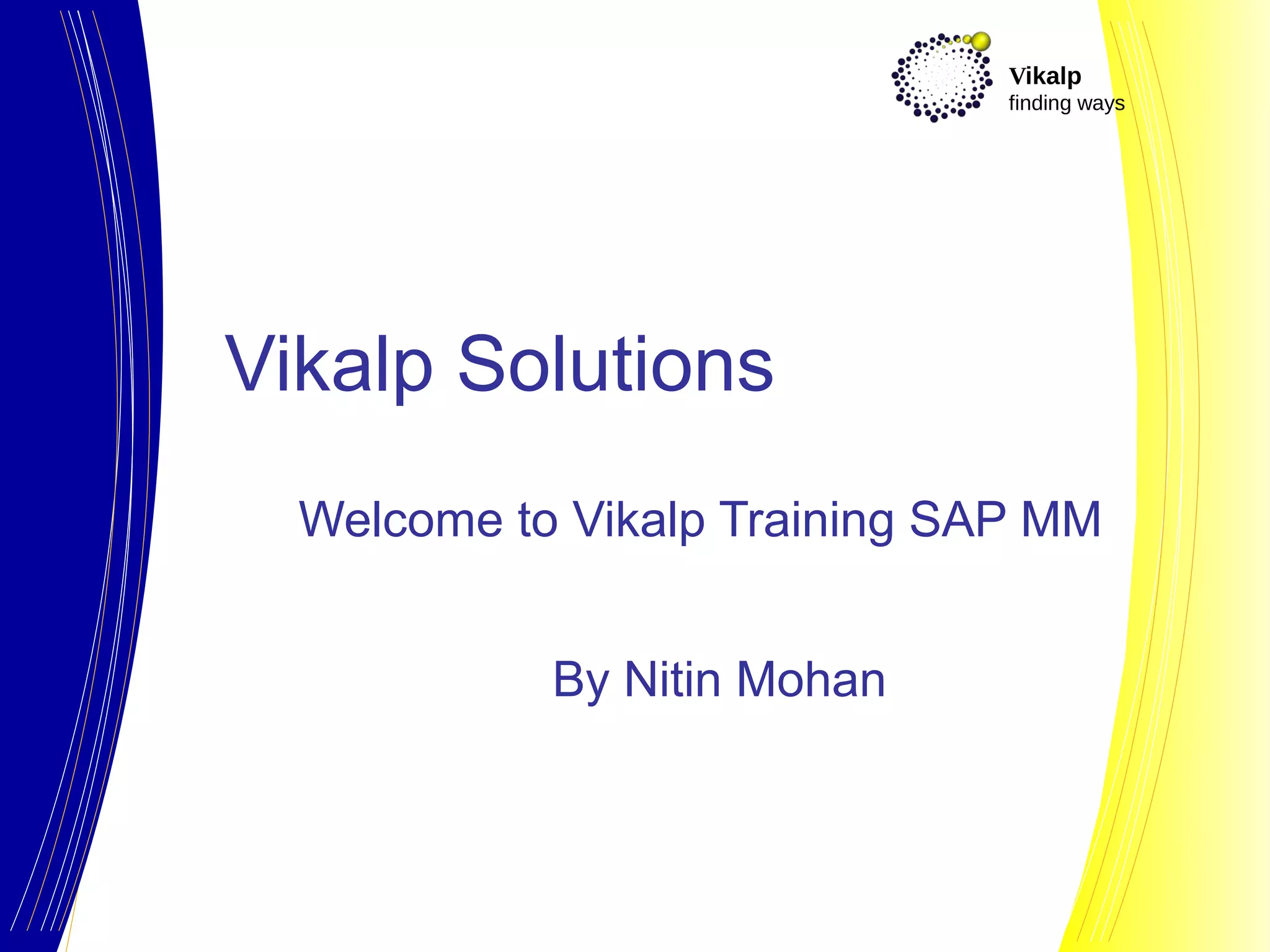 Vikalp
finding ways

Vikalp Solutions

Welcome to Vikalp Training SAP MM

By Nitin Mohan